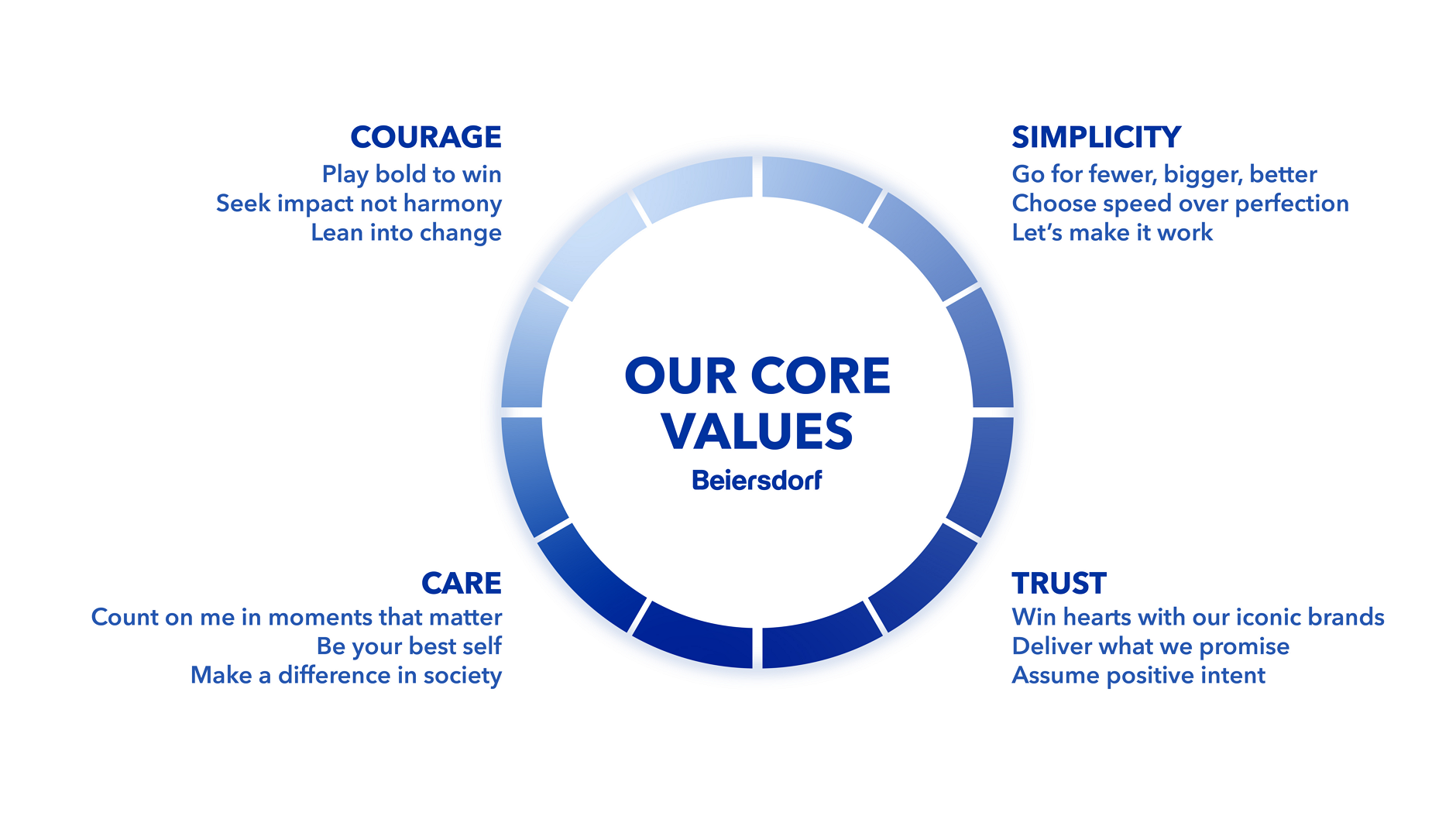 COURAGE
Play bold to win
Seek impact not harmony
Lean into change

SIMPLICITY
Go for fewer, bigger, better
Choose speed over perfection
Let's make it work

OUR CORE VALUES
Beiersdorf

CARE
Count on me in moments that matter
Be your best self
Make a difference in society

TRUST
Win hearts with our iconic brands
Deliver what we promise
Assume positive intent